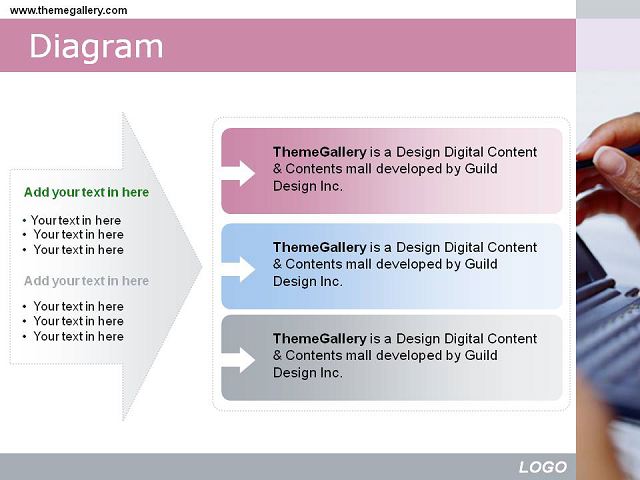 www.themegallery.com

Diagram

Add your text in here

• Your text in here
• Your text in here
• Your text in here

Add your text in here

• Your text in here
• Your text in here
• Your text in here

ThemeGallery is a Design Digital Content & Contents mall developed by Guild Design Inc.

ThemeGallery is a Design Digital Content & Contents mall developed by Guild Design Inc.

ThemeGallery is a Design Digital Content & Contents mall developed by Guild Design Inc.

LOGO